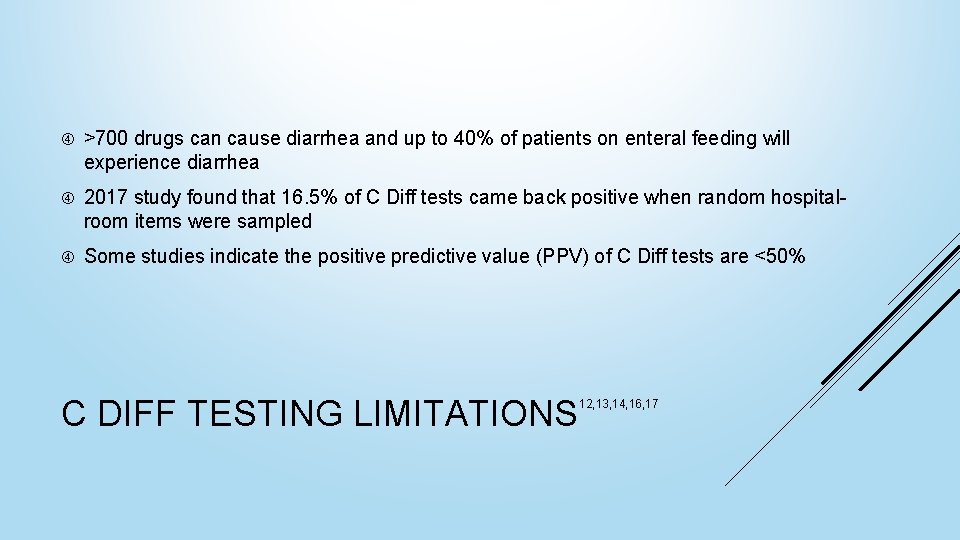 >700 drugs can cause diarrhea and up to 40% of patients on enteral feeding will experience diarrhea

2017 study found that 16.5% of C Diff tests came back positive when random hospital-room items were sampled

Some studies indicate the positive predictive value (PPV) of C Diff tests are <50%

C DIFF TESTING LIMITATIONS$^{12,13,14,16,17}$